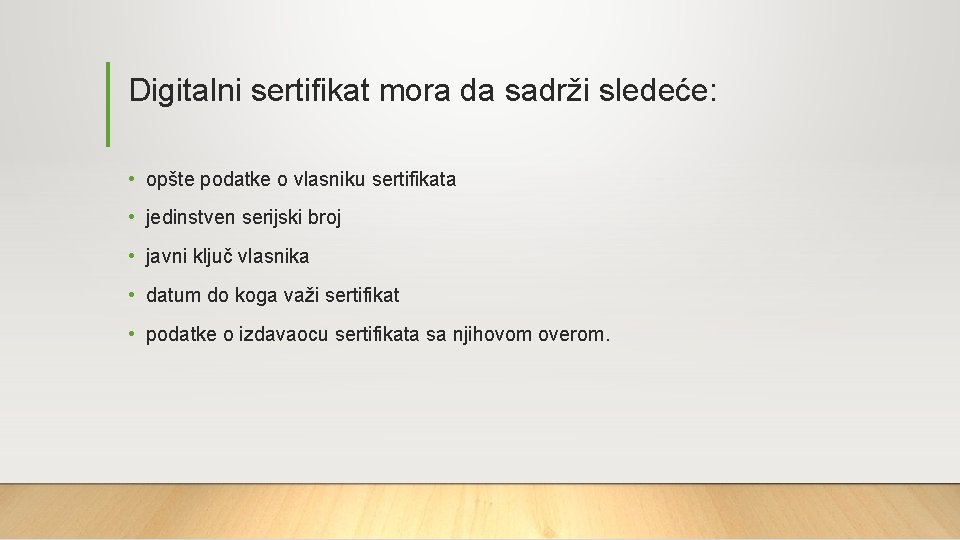 Digitalni sertifikat mora da sadrži sledeće:

• opšte podatke o vlasniku sertifikata
• jedinstven serijski broj
• javni ključ vlasnika
• datum do koga važi sertifikat
• podatke o izdavaocu sertifikata sa njihovom overom.